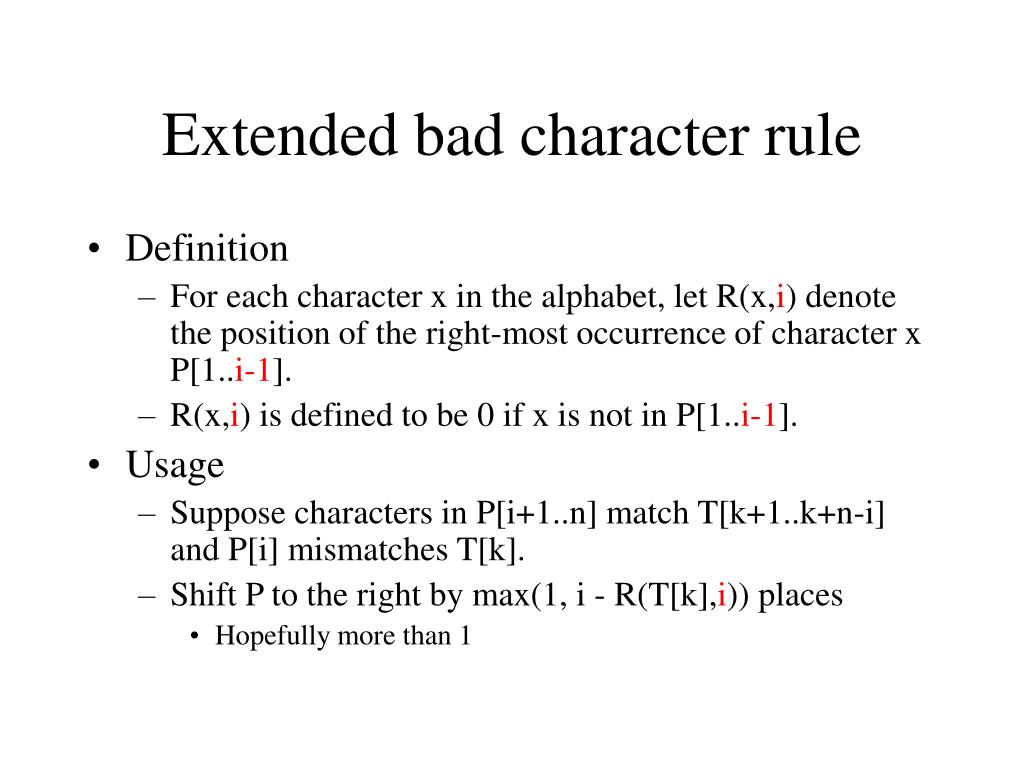 Extended bad character rule

• Definition
– For each character x in the alphabet, let R(x,i) denote the position of the right-most occurrence of character x P[1..i-1].
– R(x,i) is defined to be 0 if x is not in P[1..i-1].

• Usage
– Suppose characters in P[i+1..n] match T[k+1..k+n-i] and P[i] mismatches T[k].
– Shift P to the right by max(1, i - R(T[k],i)) places
• Hopefully more than 1